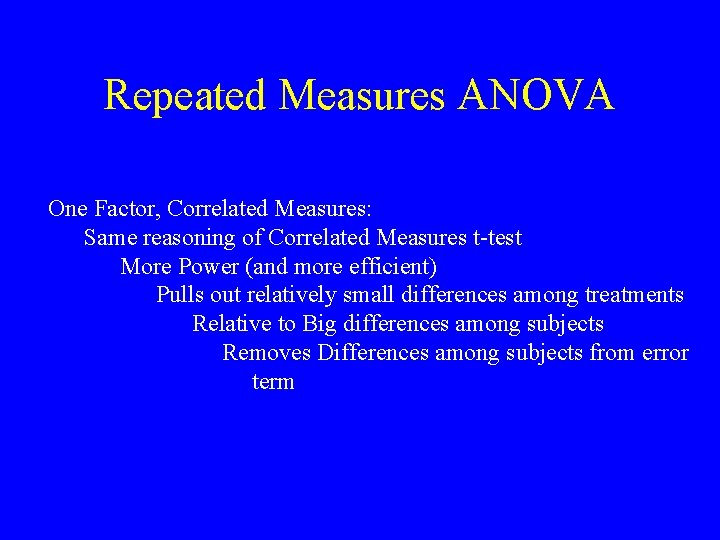 Repeated Measures ANOVA

One Factor, Correlated Measures:
Same reasoning of Correlated Measures t-test
More Power (and more efficient)
Pulls out relatively small differences among treatments
Relative to Big differences among subjects
Removes Differences among subjects from error term